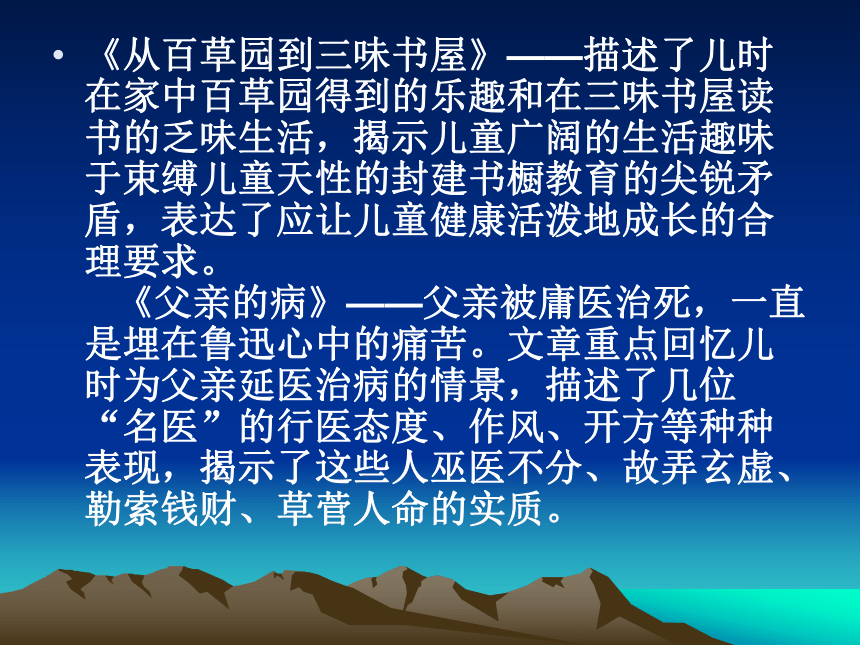 • 《从百草园到三味书屋》——描述了儿时在家中百草园得到的乐趣和在三味书屋读书的乏味生活，揭示儿童广阔的生活趣味于束缚儿童天性的封建书橱教育的尖锐矛盾，表达了应让儿童健康活泼地成长的合理要求。

《父亲的病》——父亲被庸医治死，一直是埋在鲁迅心中的痛苦。文章重点回忆儿时为父亲延医治病的情景，描述了几位“名医”的行医态度、作风、开方等种种表现，揭示了这些人巫医不分、故弄玄虚、勒索钱财、草菅人命的实质。